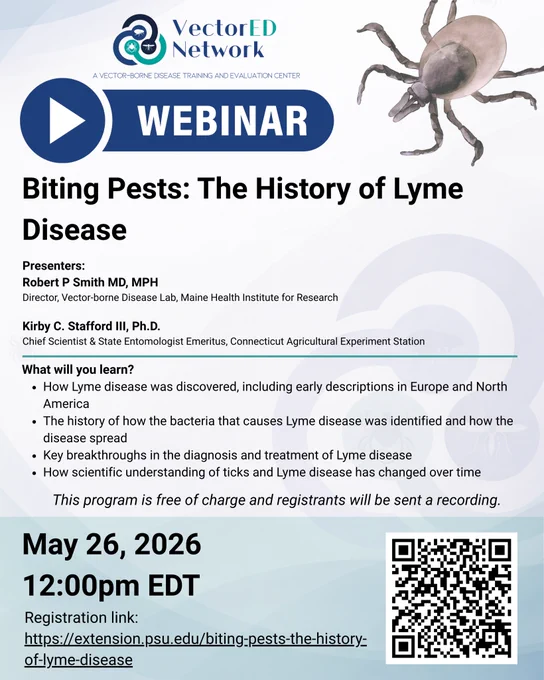 VectorED Network

A VECTOR-BORNE DISEASE TRAINING AND EVALUATION CENTER

WEBINAR

Biting Pests: The History of Lyme Disease

Presenters:
Robert P Smith MD, MPH
Director, Vector-borne Disease Lab, Maine Health Institute for Research

Kirby C. Stafford III, Ph.D.
Chief Scientist & State Entomologist Emeritus, Connecticut Agricultural Experiment Station

What will you learn?
- How Lyme disease was discovered, including early descriptions in Europe and North America
- The history of how the bacteria that causes Lyme disease was identified and how the disease spread
- Key breakthroughs in the diagnosis and treatment of Lyme disease
- How scientific understanding of ticks and Lyme disease has changed over time

This program is free of charge and registrants will be sent a recording.

May 26, 2026
12:00pm EDT

Registration link:
https://extension.psu.edu/biting-pests-the-history-of-lyme-disease